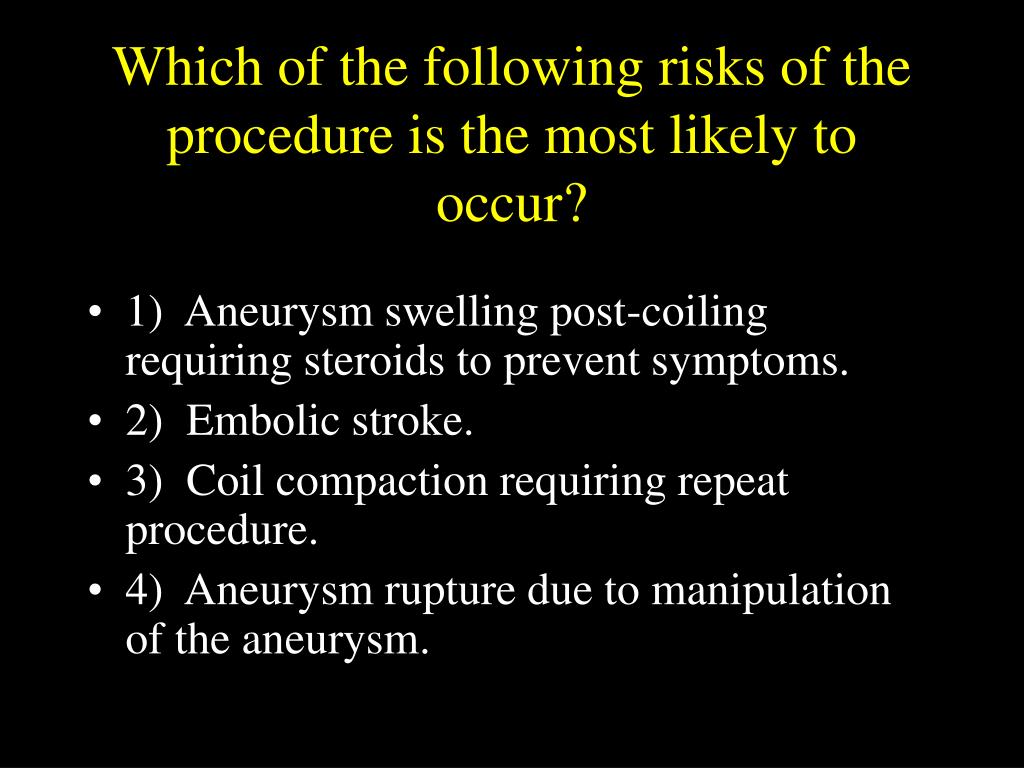 Which of the following risks of the procedure is the most likely to occur?

• 1) Aneurysm swelling post-coiling requiring steroids to prevent symptoms.
• 2) Embolic stroke.
• 3) Coil compaction requiring repeat procedure.
• 4) Aneurysm rupture due to manipulation of the aneurysm.